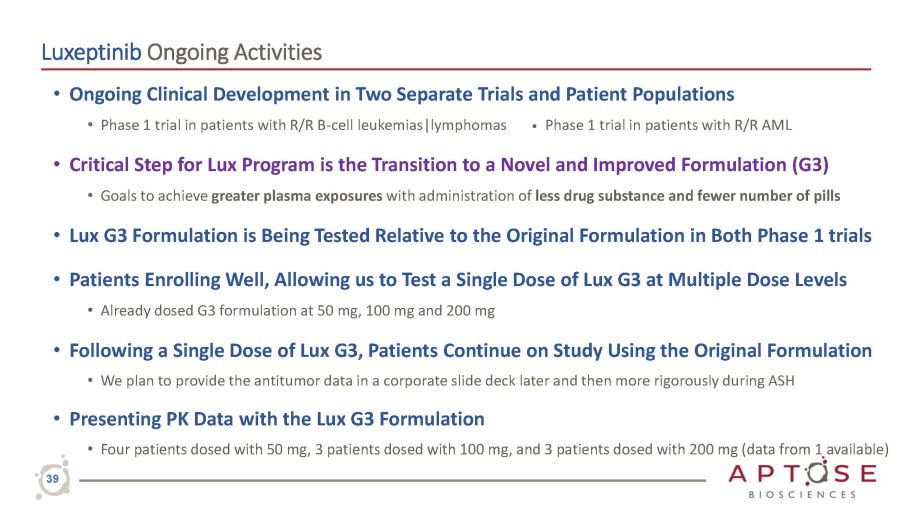 Luxeptinib Ongoing Activities

• Ongoing Clinical Development in Two Separate Trials and Patient Populations
  • Phase 1 trial in patients with R/R B-cell leukemias|lymphomas
  • Phase 1 trial in patients with R/R AML

• Critical Step for Lux Program is the Transition to a Novel and Improved Formulation (G3)
  • Goals to achieve greater plasma exposures with administration of less drug substance and fewer number of pills

• Lux G3 Formulation is Being Tested Relative to the Original Formulation in Both Phase 1 trials

• Patients Enrolling Well, Allowing us to Test a Single Dose of Lux G3 at Multiple Dose Levels
  • Already dosed G3 formulation at 50 mg, 100 mg and 200 mg

• Following a Single Dose of Lux G3, Patients Continue on Study Using the Original Formulation
  • We plan to provide the antitumor data in a corporate slide deck later and then more rigorously during ASH

• Presenting PK Data with the Lux G3 Formulation
  • Four patients dosed with 50 mg, 3 patients dosed with 100 mg, and 3 patients dosed with 200 mg (data from 1 available)

39

APTOSE
BIOSCIENCES